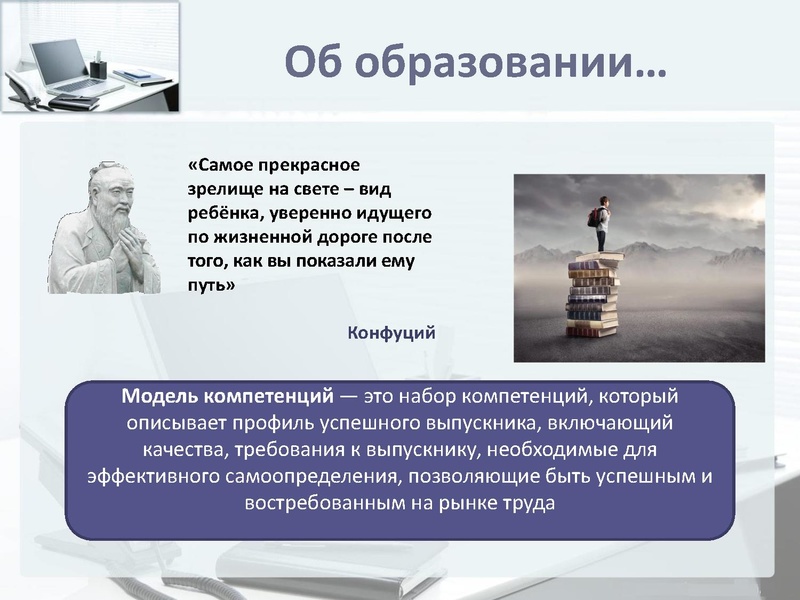 Об образовании…

«Самое прекрасное зрелище на свете – вид ребёнка, уверенно идущего по жизненной дороге после того, как вы показали ему путь»

Конфуций

Модель компетенций — это набор компетенций, который описывает профиль успешного выпускника, включающий качества, требования к выпускнику, необходимые для эффективного самоопределения, позволяющие быть успешным и востребованным на рынке труда